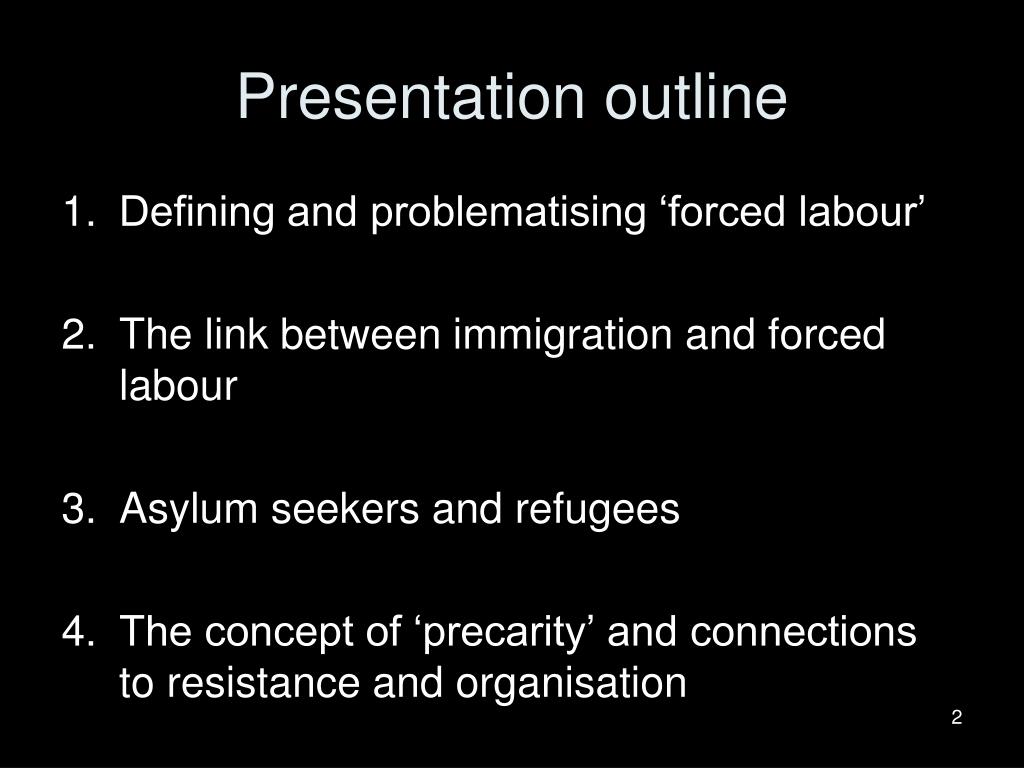 Presentation outline

1. Defining and problematising ‘forced labour’

2. The link between immigration and forced labour

3. Asylum seekers and refugees

4. The concept of ‘precarity’ and connections to resistance and organisation

2